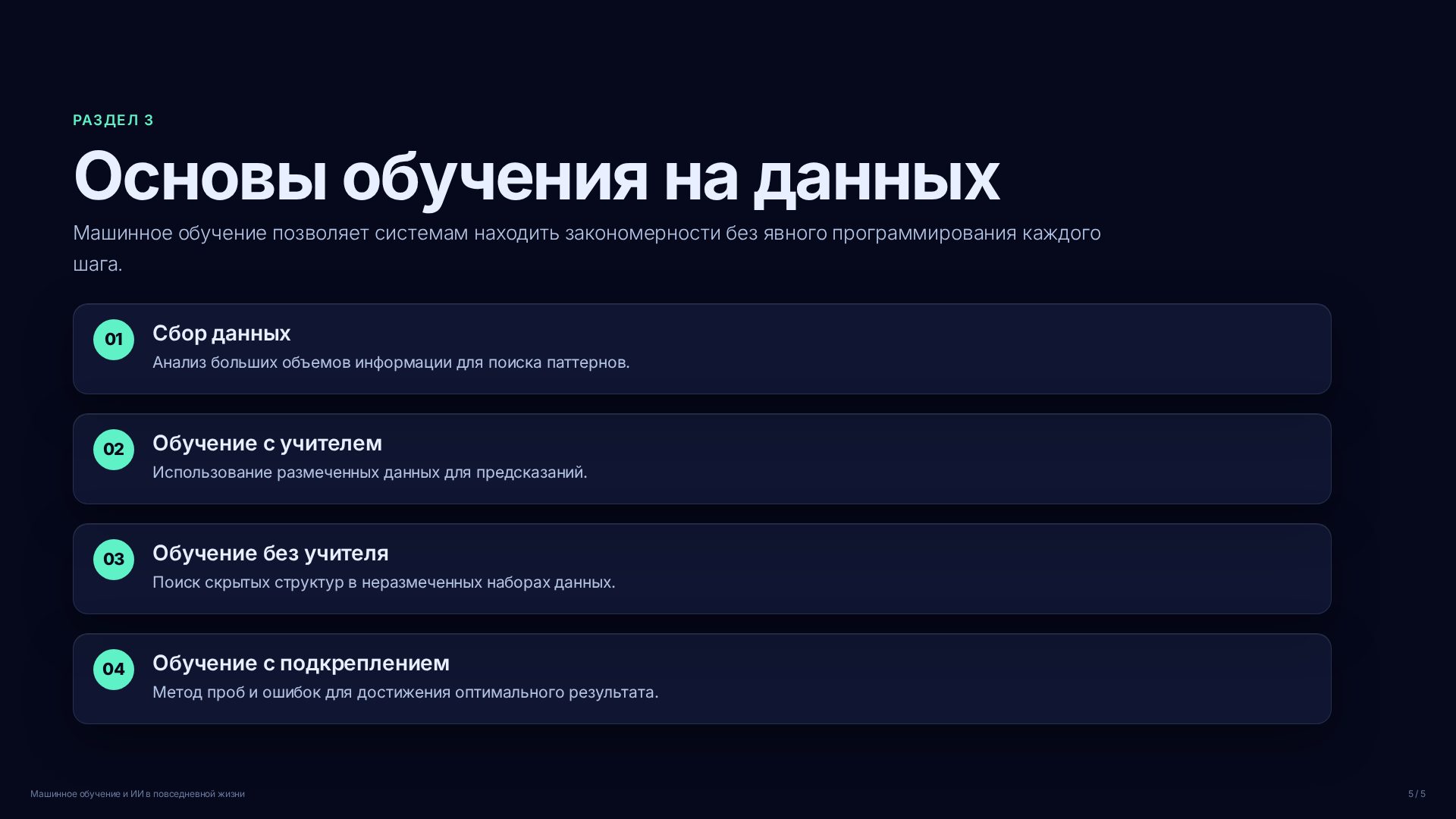 РАЗДЕЛ 3

Основы обучения на данных

Машинное обучение позволяет системам находить закономерности без явного программирования каждого шага.

01
Сбор данных
Анализ больших объемов информации для поиска паттернов.

02
Обучение с учителем
Использование размеченных данных для предсказаний.

03
Обучение без учителя
Поиск скрытых структур в неразмеченных наборах данных.

04
Обучение с подкреплением
Метод проб и ошибок для достижения оптимального результата.

Машинное обучение и ИИ в повседневной жизни

5 / 5